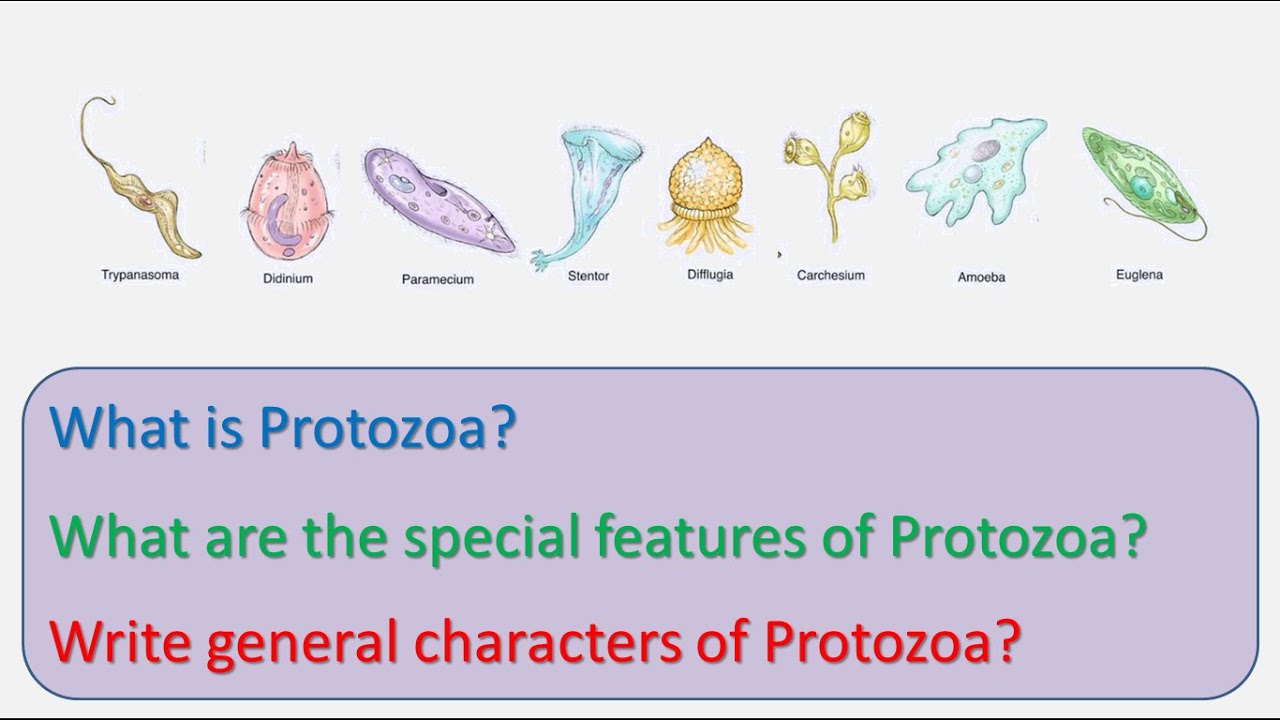 Trypanasoma Didinium Paramecium Stentor Difflugia Carchesium Amoeba Euglena

What is Protozoa?

What are the special features of Protozoa?

Write general characters of Protozoa?